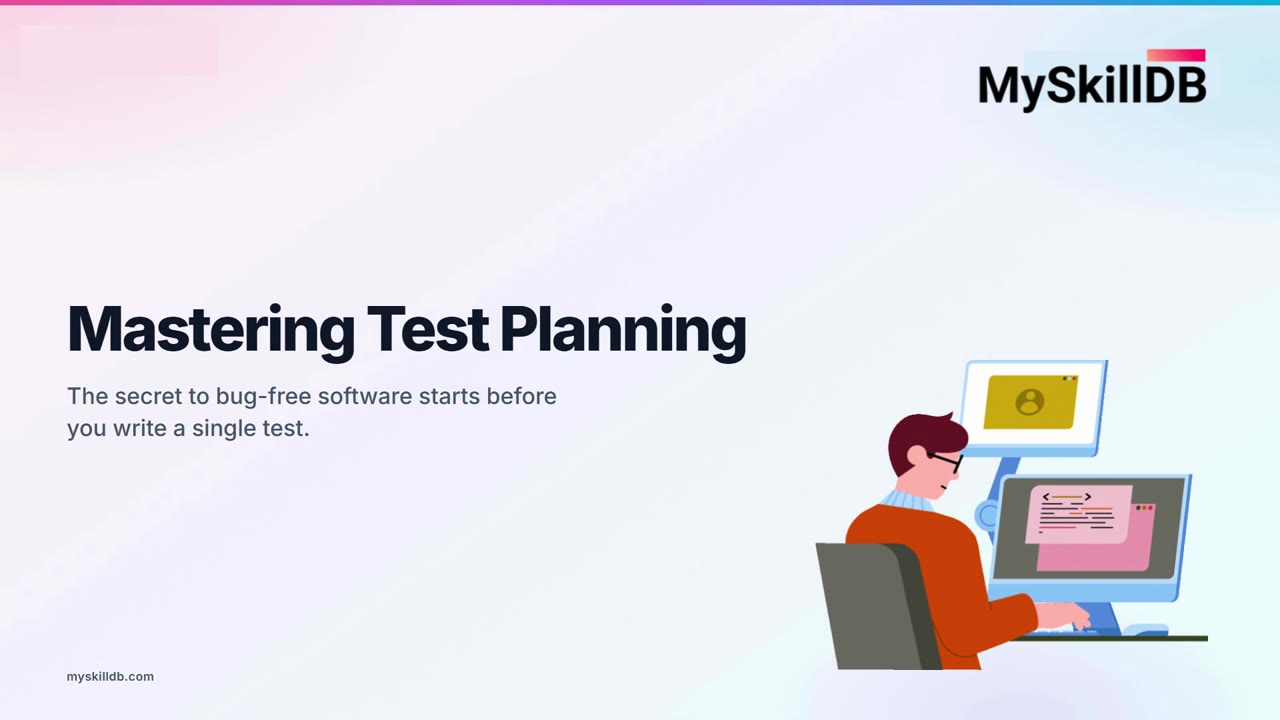 MySkillDB

Mastering Test Planning

The secret to bug-free software starts before you write a single test.

myskilldb.com